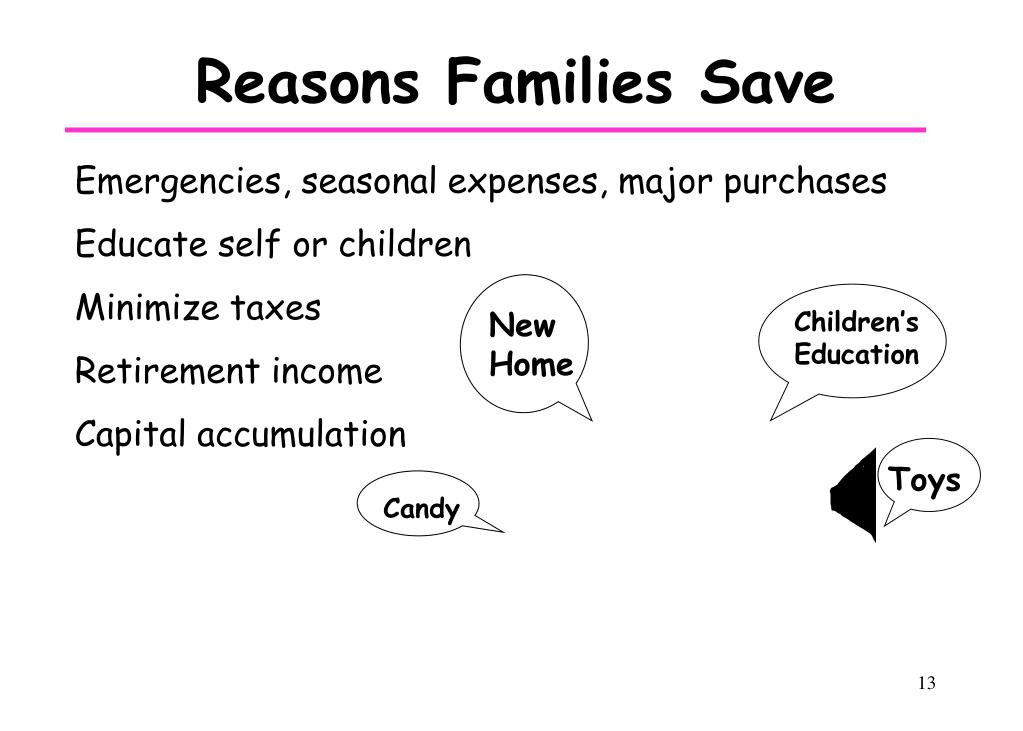 Reasons Families Save

Emergencies, seasonal expenses, major purchases

Educate self or children

Minimize taxes

Retirement income

Capital accumulation

New Home

Children's Education

Candy

Toys

13